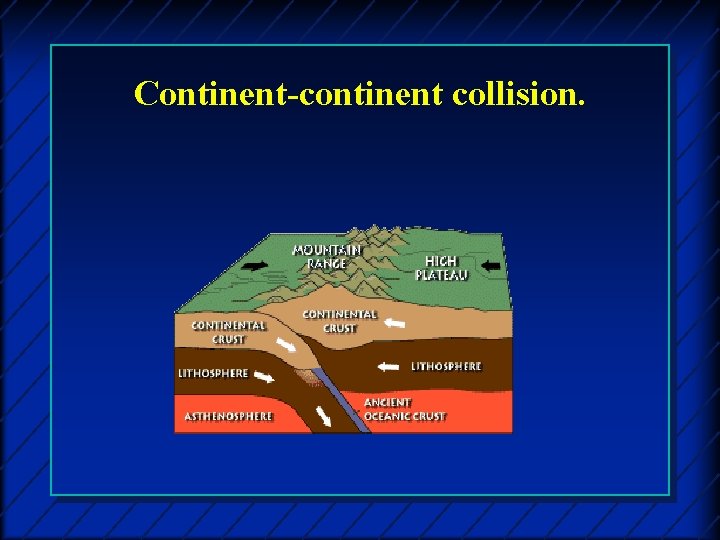 Continent-continent collision.

MOUNTAIN RANGE

HIGH PLATEAU

CONTINENTAL CRUST

CONTINENTAL CRUST

LITHOSPHERE

LITHOSPHERE

ASTHENOSPHERE

ANCIENT OCEANIC CRUST